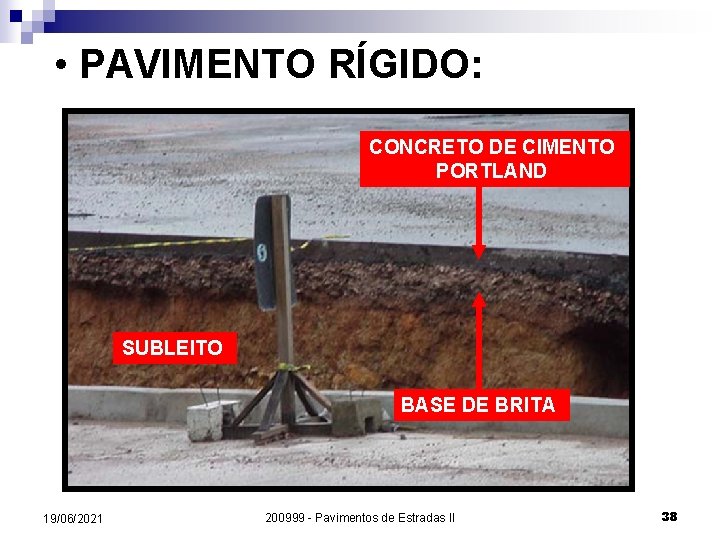 • PAVIMENTO RÍGIDO:

CONCRETO DE CIMENTO PORTLAND

SUBLEITO

BASE DE BRITA

19/06/2021

200999 - Pavimentos de Estradas II

38